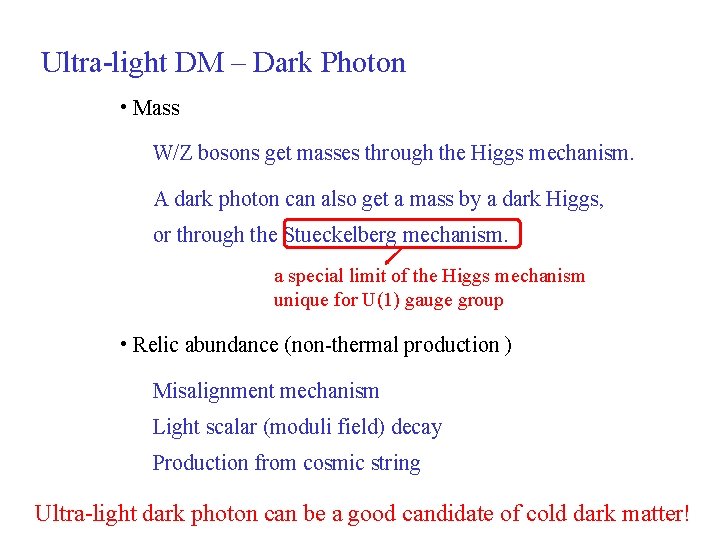 Ultra-light DM – Dark Photon

• Mass

W/Z bosons get masses through the Higgs mechanism.

A dark photon can also get a mass by a dark Higgs, or through the Stueckelberg mechanism.

a special limit of the Higgs mechanism
unique for U(1) gauge group

• Relic abundance (non-thermal production )

Misalignment mechanism
Light scalar (moduli field) decay
Production from cosmic string

Ultra-light dark photon can be a good candidate of cold dark matter!